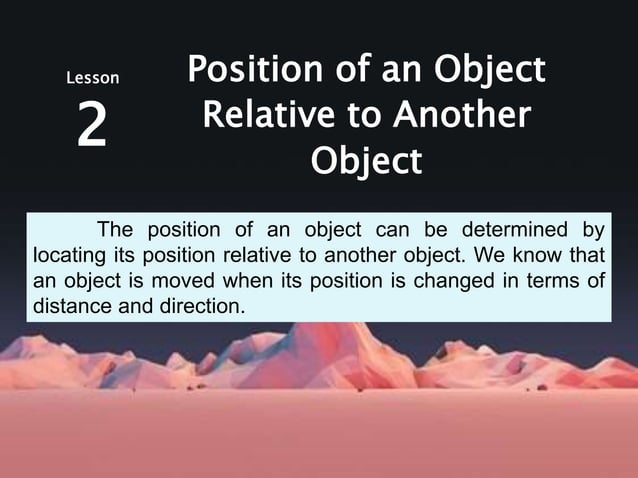 Lesson
2

Position of an Object Relative to Another Object

The position of an object can be determined by locating its position relative to another object. We know that an object is moved when its position is changed in terms of distance and direction.